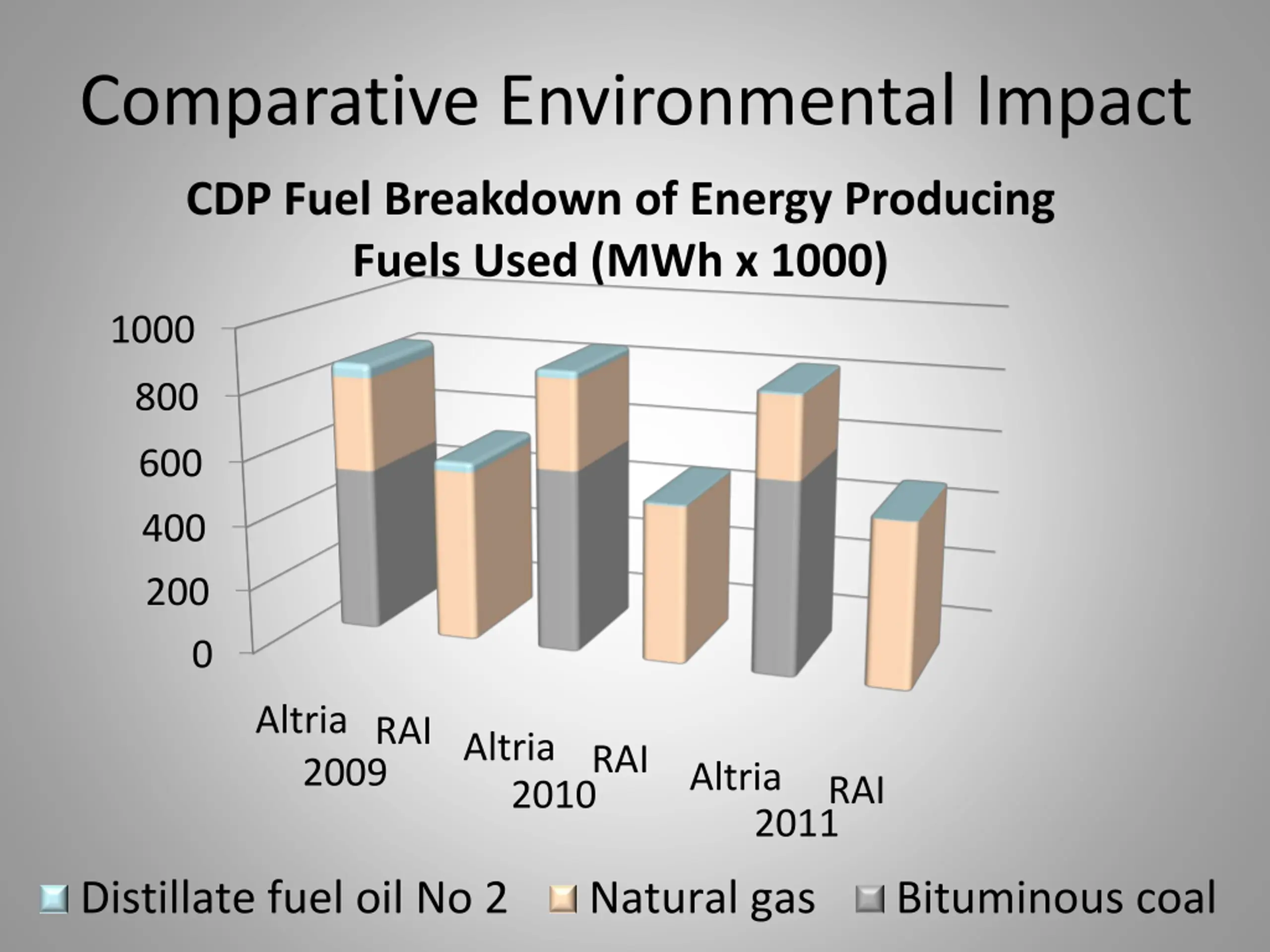 Comparative Environmental Impact

CDP Fuel Breakdown of Energy Producing Fuels Used (MWh x 1000)

1000
800
600
400
200
0

Altria
RAI
2009
Altria
RAI
2010
Altria
RAI
2011

Distillate fuel oil No 2
Natural gas
Bituminous coal